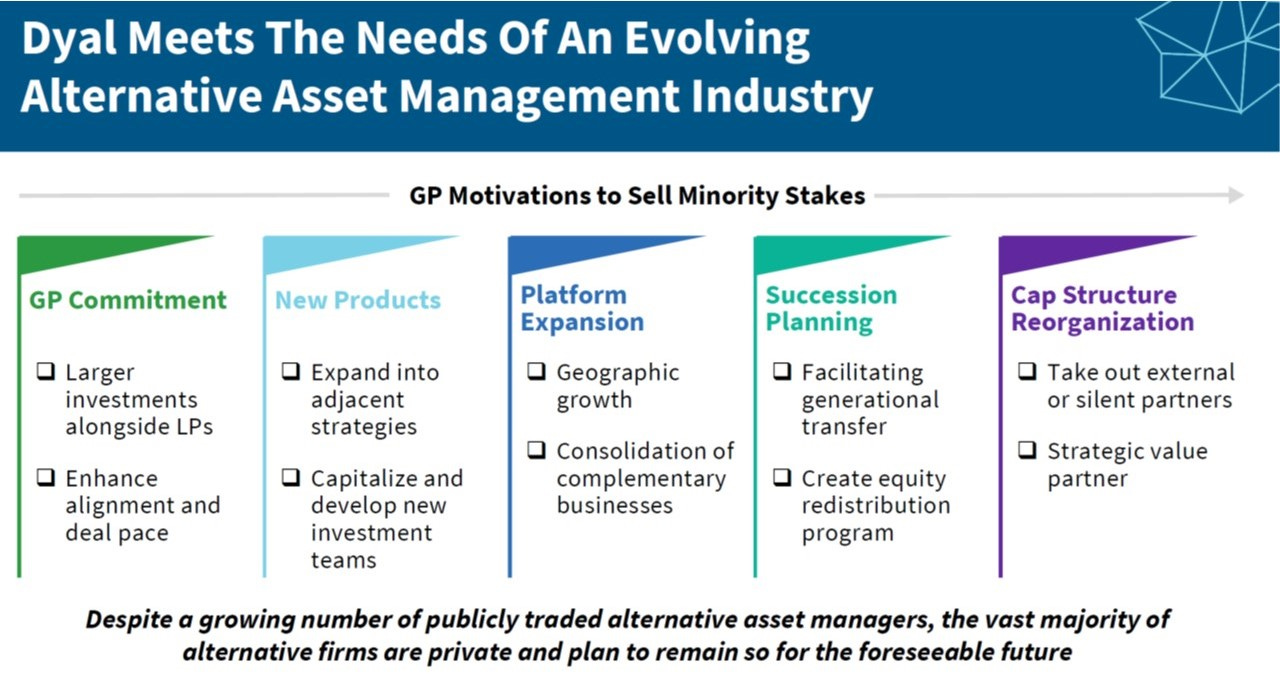 Dyal Meets The Needs Of An Evolving Alternative Asset Management Industry

GP Motivations to Sell Minority Stakes

GP Commitment

❑ Larger investments alongside LPs

❑ Enhance alignment and deal pace

New Products

❑ Expand into adjacent strategies

❑ Capitalize and develop new investment teams

Platform Expansion

❑ Geographic growth

❑ Consolidation of complementary businesses

Succession Planning

❑ Facilitating generational transfer

❑ Create equity redistribution program

Cap Structure Reorganization

❑ Take out external or silent partners

❑ Strategic value partner

Despite a growing number of publicly traded alternative asset managers, the vast majority of alternative firms are private and plan to remain so for the foreseeable future